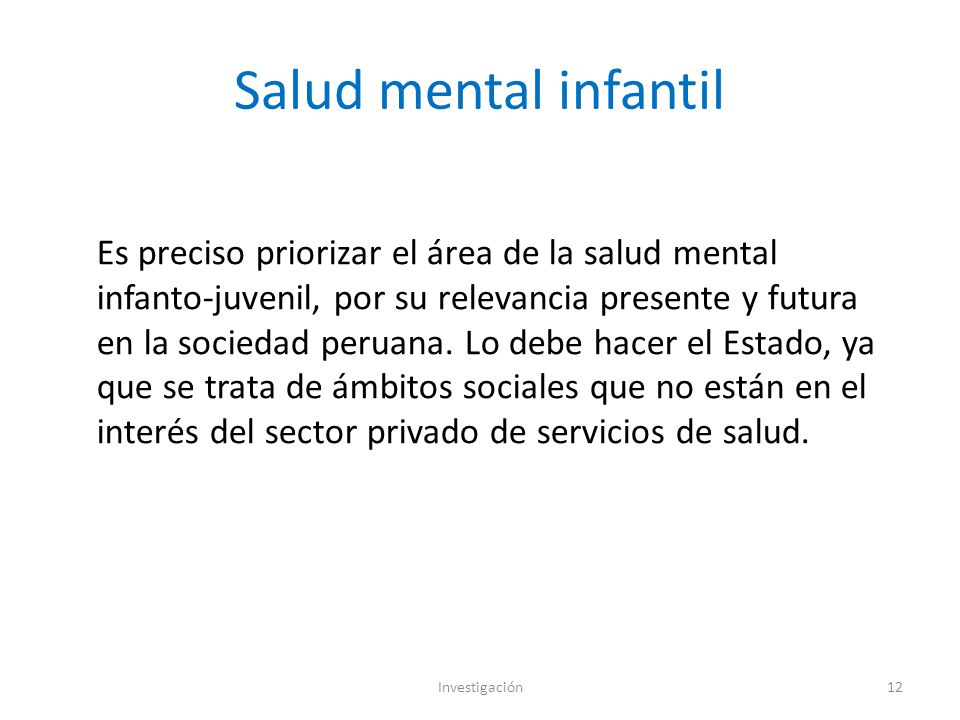 Salud mental infantil

Es preciso priorizar el área de la salud mental infanto-juvenil, por su relevancia presente y futura en la sociedad peruana. Lo debe hacer el Estado, ya que se trata de ámbitos sociales que no están en el interés del sector privado de servicios de salud.

Investigación

12